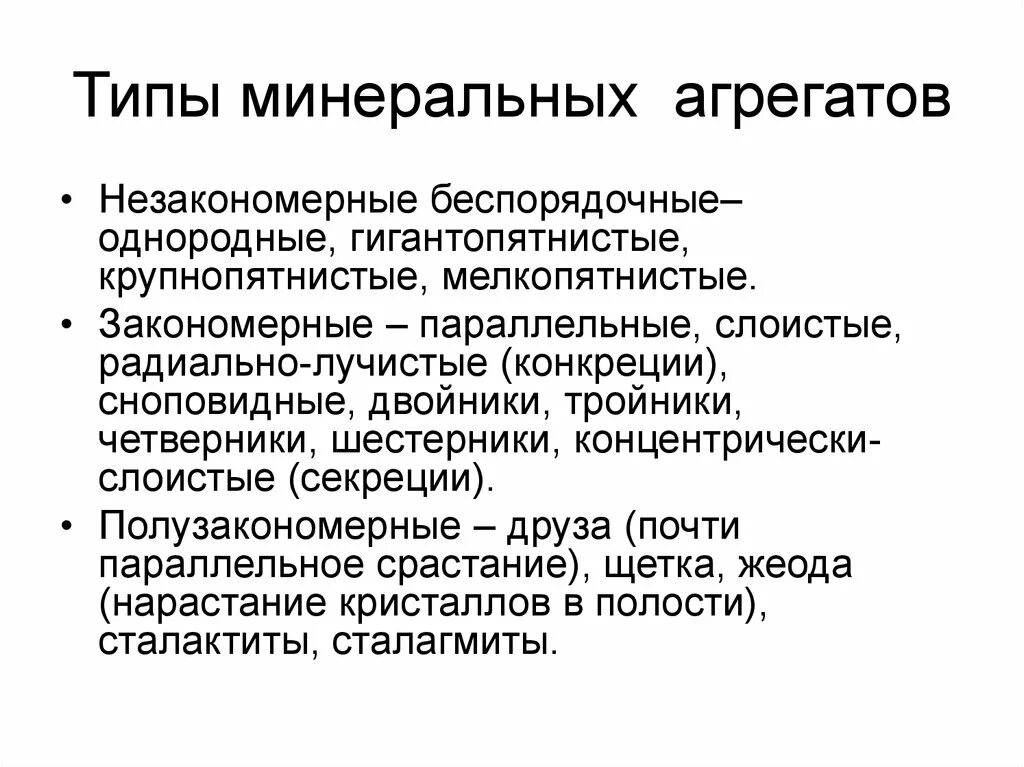 Типы минеральных агрегатов

• Незакономерные беспорядочные– однородные, гигантопятнистые, крупнопятнистые, мелкопятнистые.

• Закономерные – параллельные, слоистые, радиально-лучистые (конкреции), сноповидные, двойники, тройники, четверники, шестерники, концентрически-слоистые (секреции).

• Полузакономерные – друза (почти параллельное срастание), щетка, жеода (нарастание кристаллов в полости), сталактиты, сталагмиты.